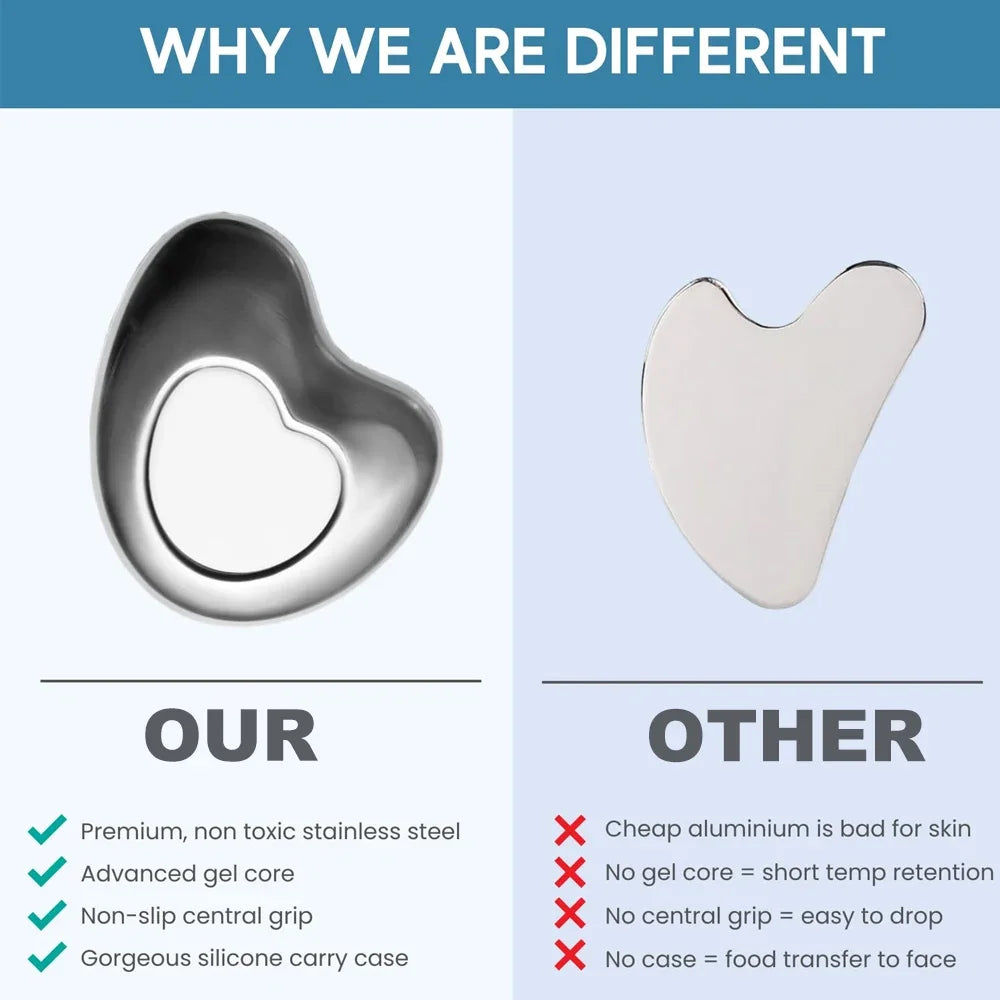 WHY WE ARE DIFFERENT

OUR

Premium, non toxic stainless steel
Advanced gel core
Non-slip central grip
Gorgeous silicone carry case

OTHER

Cheap aluminium is bad for skin
No gel core = short temp retention
No central grip = easy to drop
No case = food transfer to face